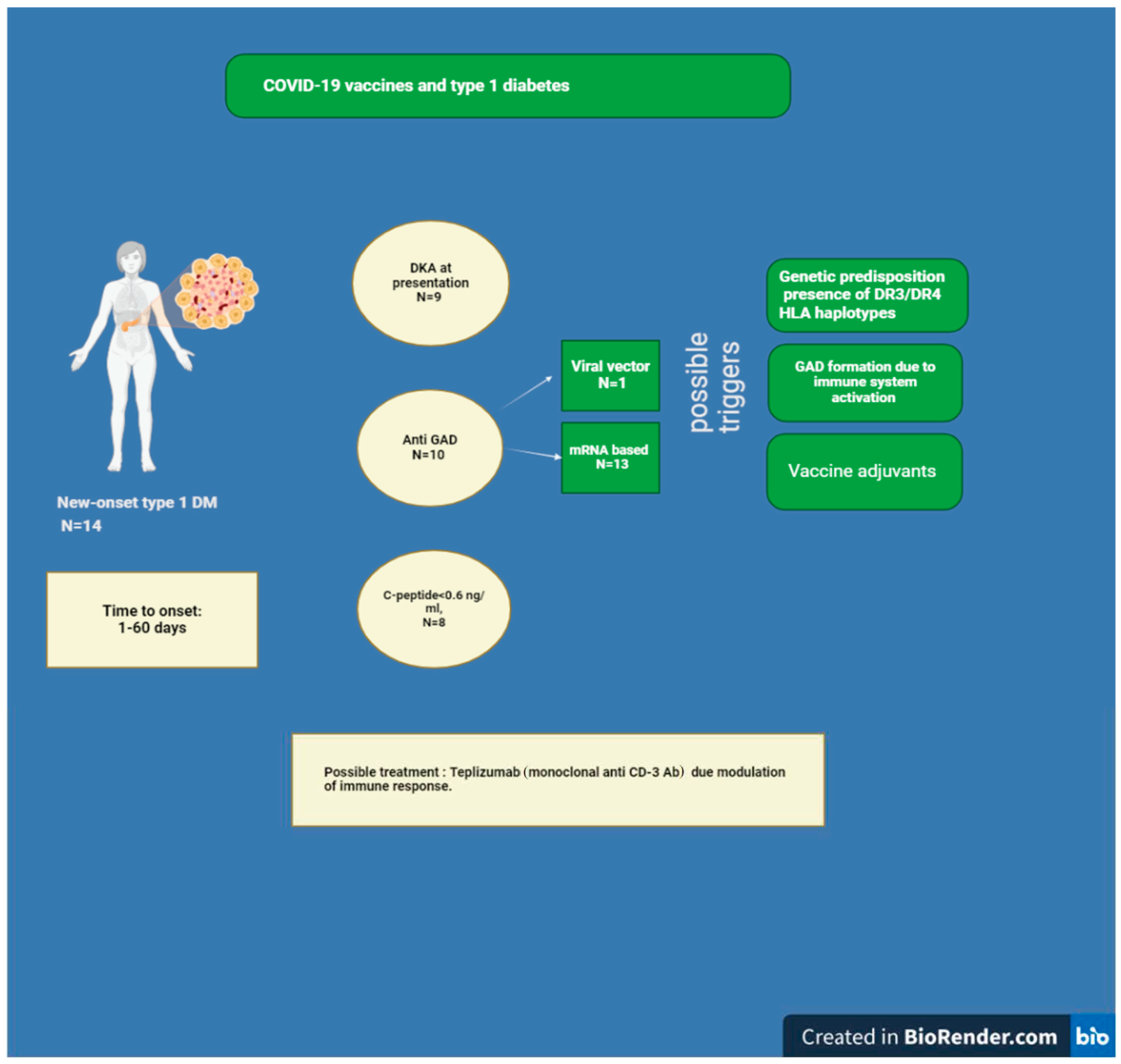 COVID-19 vaccines and type 1 diabetes

New-onset type 1 DM
N=14

Time to onset:
1-60 days

DKA at presentation
N=9

Anti GAD
N=10

C-peptide<0.6 ng/ml,
N=8

Viral vector
N=1

mRNA based
N=13

possible triggers

Genetic predisposition presence of DR3/DR4 HLA haplotypes

GAD formation due to immune system activation

Vaccine adjuvants

Possible treatment : Teplizumab (monoclonal anti CD-3 Ab) due modulation of immune response.

Created in BioRender.com bio